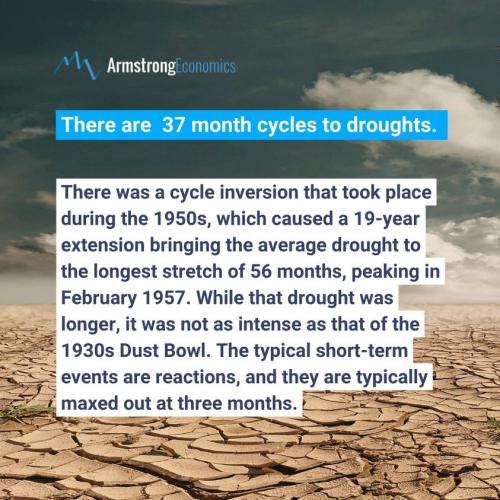 ArmstrongEconomics

There are  37 month cycles to droughts.

There was a cycle inversion that took place during the 1950s, which caused a 19-year extension bringing the average drought to the longest stretch of 56 months, peaking in February 1957. While that drought was longer, it was not as intense as that of the 1930s Dust Bowl. The typical short-term events are reactions, and they are typically maxed out at three months.